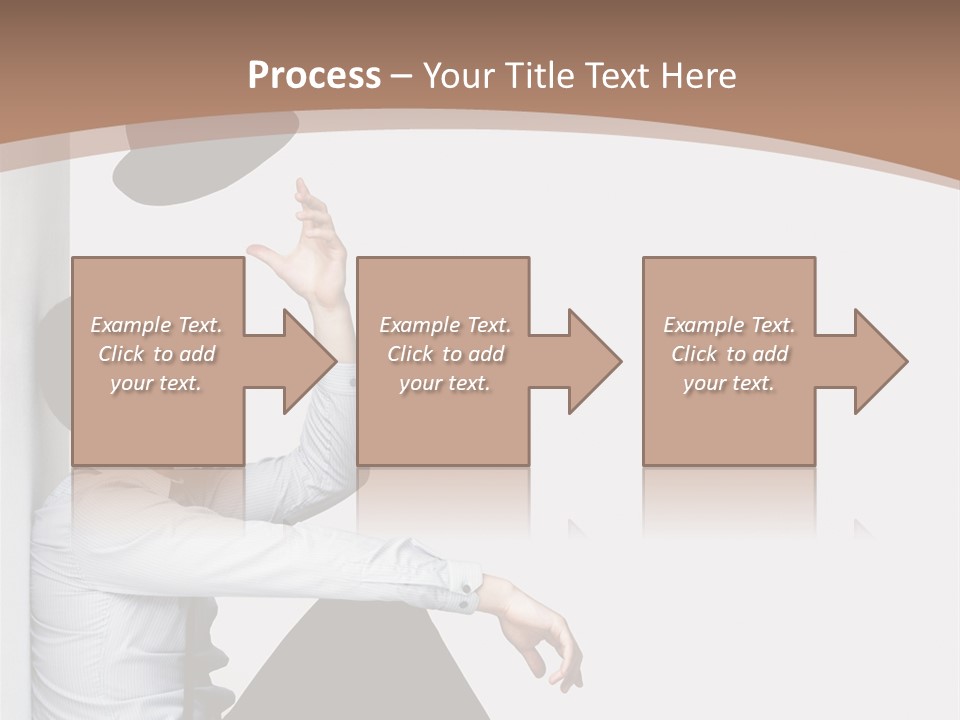 Process – Your Title Text Here

Example Text. Click to add your text.

Example Text. Click to add your text.

Example Text. Click to add your text.